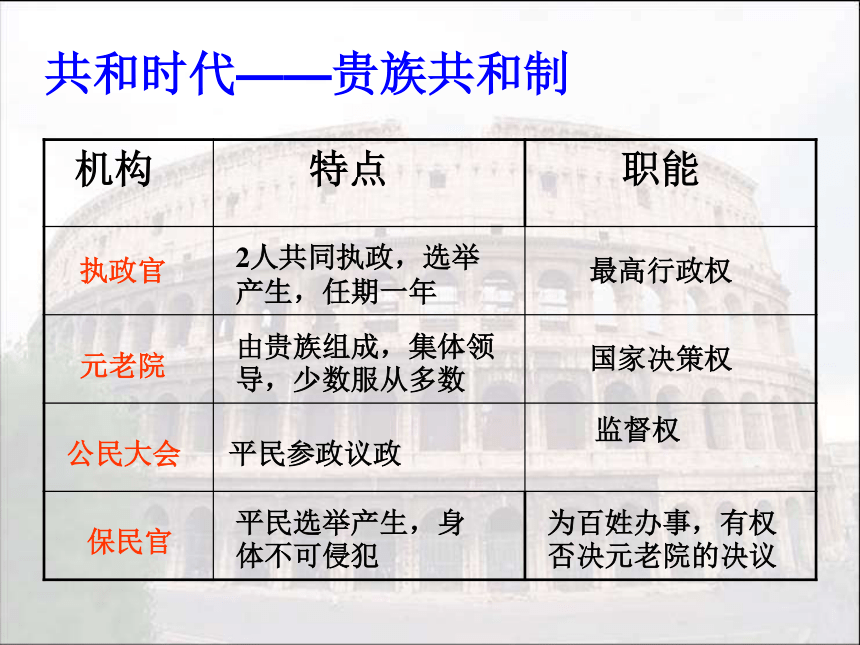 共和时代——贵族共和制

| 机构 | 特点 | 职能 |
|---|---|---|
| 执政官 | 2人共同执政，选举产生，任期一年 | 最高行政权 |
| 元老院 | 由贵族组成，集体领导，少数服从多数 | 国家决策权 |
| 公民大会 | 平民参政议政 | 监督权 |
| 保民官 | 平民选举产生，身体不可侵犯 | 为百姓办事，有权否决元老院的决议 |